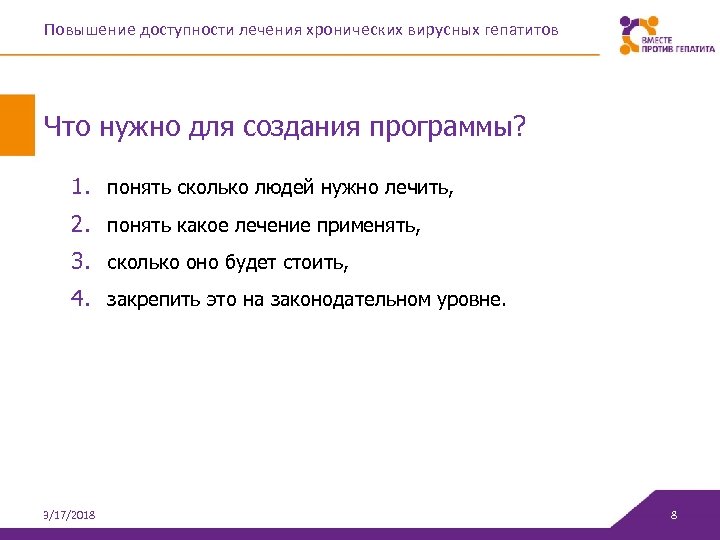 Повышение доступности лечения хронических вирусных гепатитов

ВМЕСТЕ ПРОТИВ ГЕПАТИТА

Что нужно для создания программы?

1. понять сколько людей нужно лечить,
2. понять какое лечение применять,
3. сколько оно будет стоить,
4. закрепить это на законодательном уровне.

3/17/2018

8